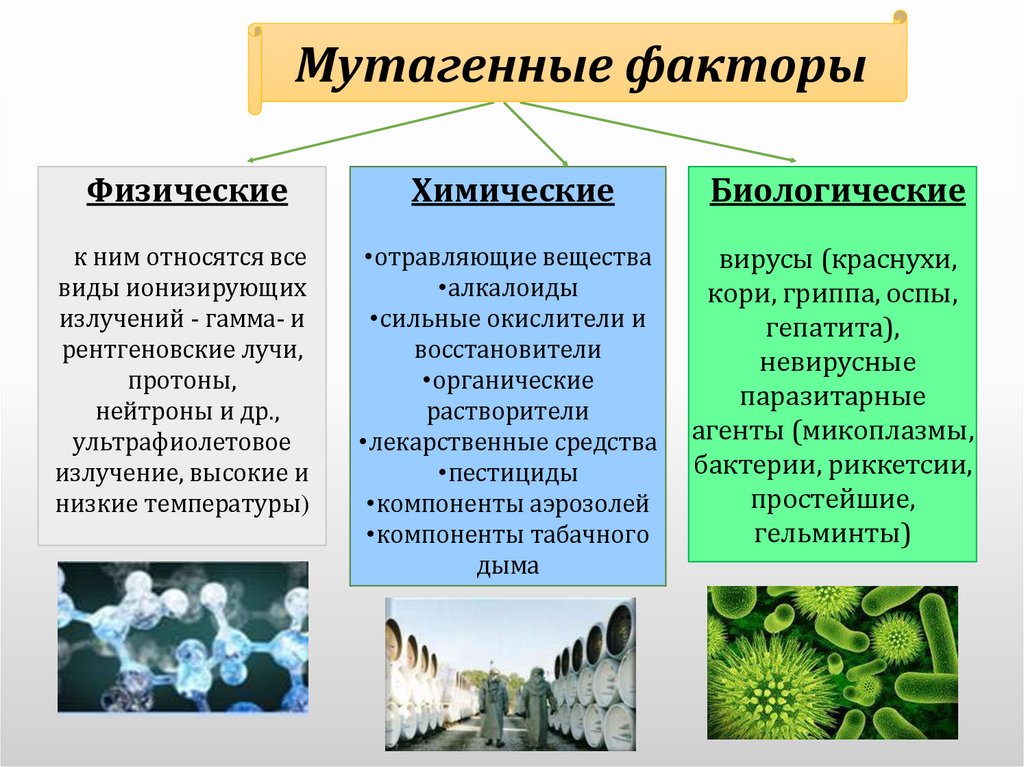 Мутагенные факторы

Физические

к ним относятся все виды ионизирующих излучений - гамма- и рентгеновские лучи, протоны, нейтроны и др., ультрафиолетовое излучение, высокие и низкие температуры)

Химические

•отравляющие вещества
•алкалоиды
•сильные окислители и восстановители
•органические растворители
•лекарственные средства
•пестициды
•компоненты аэрозолей
•компоненты табачного дыма

Биологические

вирусы (краснухи, кори, гриппа, оспы, гепатита), невирусные паразитарные агенты (микоплазмы, бактерии, риккетсии, простейшие, гельминты)